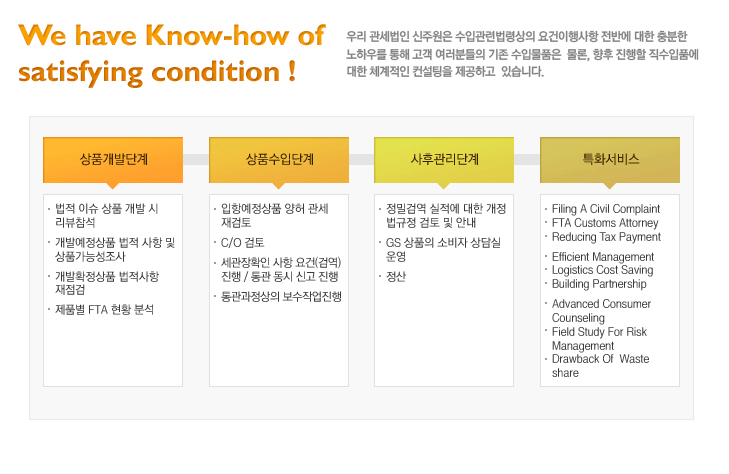 We have Know-how of satisfying condition !

우리 관세법인 신주원은 수입관련법령상의 요건이행사항 전반에 대한 충분한 노하우를 통해 고객 여러분들의 기존 수입물품은 물론, 향후 진행할 직수입품에 대한 체계적인 컨설팅을 제공하고 있습니다.

상품개발단계

· 법적 이슈 상품 개발 시 리뷰참석
· 개발예정상품 법적 사항 및 상품가능성조사
· 개발확정상품 법적사항 재점검
· 제품별 FTA 현황 분석

상품수입단계

· 입항예정상품 양허 관세 재검토
· C/O 검토
· 세관장확인 사항 요건(검역) 진행 / 통관 동시 신고 진행
· 통관과정상의 보수작업진행

사후관리단계

· 정밀검역 실적에 대한 개정 법규정 검토 및 안내
· GS 상품의 소비자 상담실 운영
· 정산

특화서비스

· Filing A Civil Complaint
· FTA Customs Attorney
· Reducing Tax Payment
· Efficient Management
· Logistics Cost Saving
· Building Partnership
· Advanced Consumer Counseling
· Field Study For Risk Management
· Drawback Of Waste share